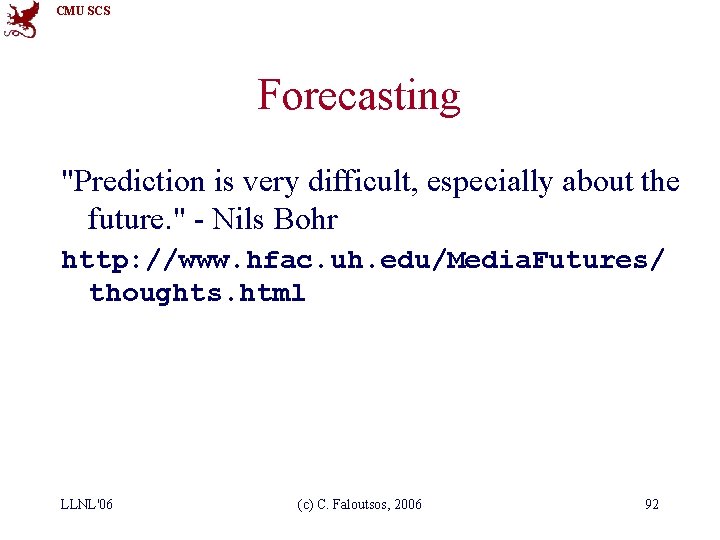 CMU SCS

Forecasting

"Prediction is very difficult, especially about the future." - Nils Bohr

http://www.hfac.uh.edu/MediaFutures/thoughts.html

LLNL'06

(c) C. Faloutsos, 2006

92